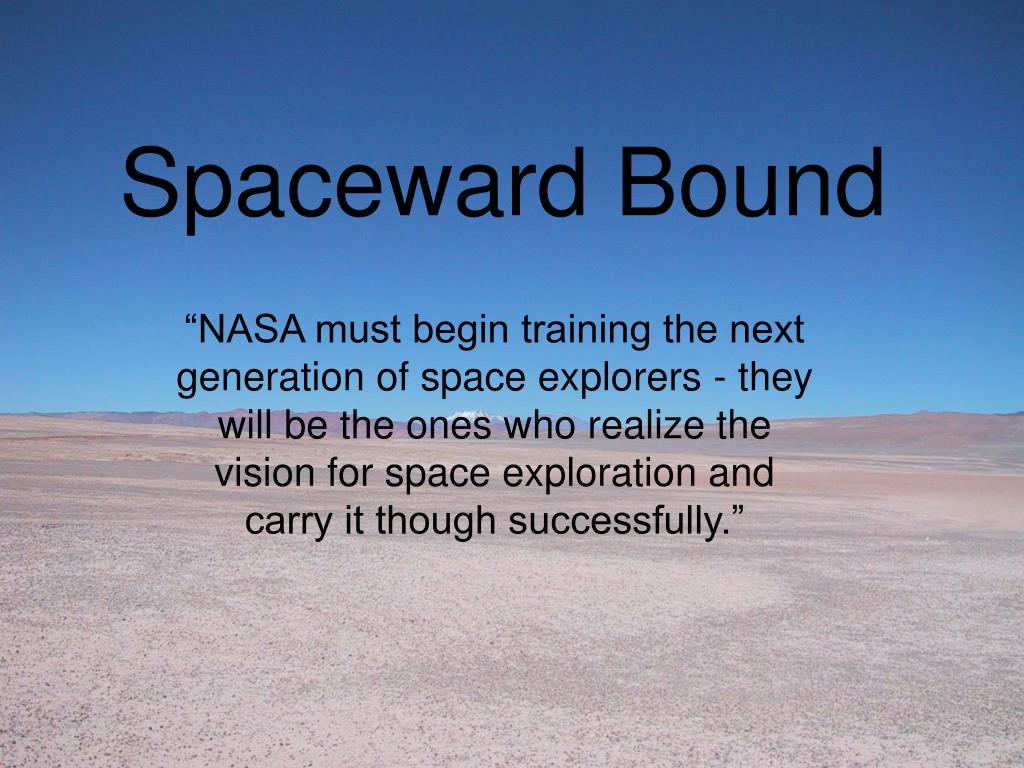 Spaceward Bound

“NASA must begin training the next generation of space explorers - they will be the ones who realize the vision for space exploration and carry it though successfully.”